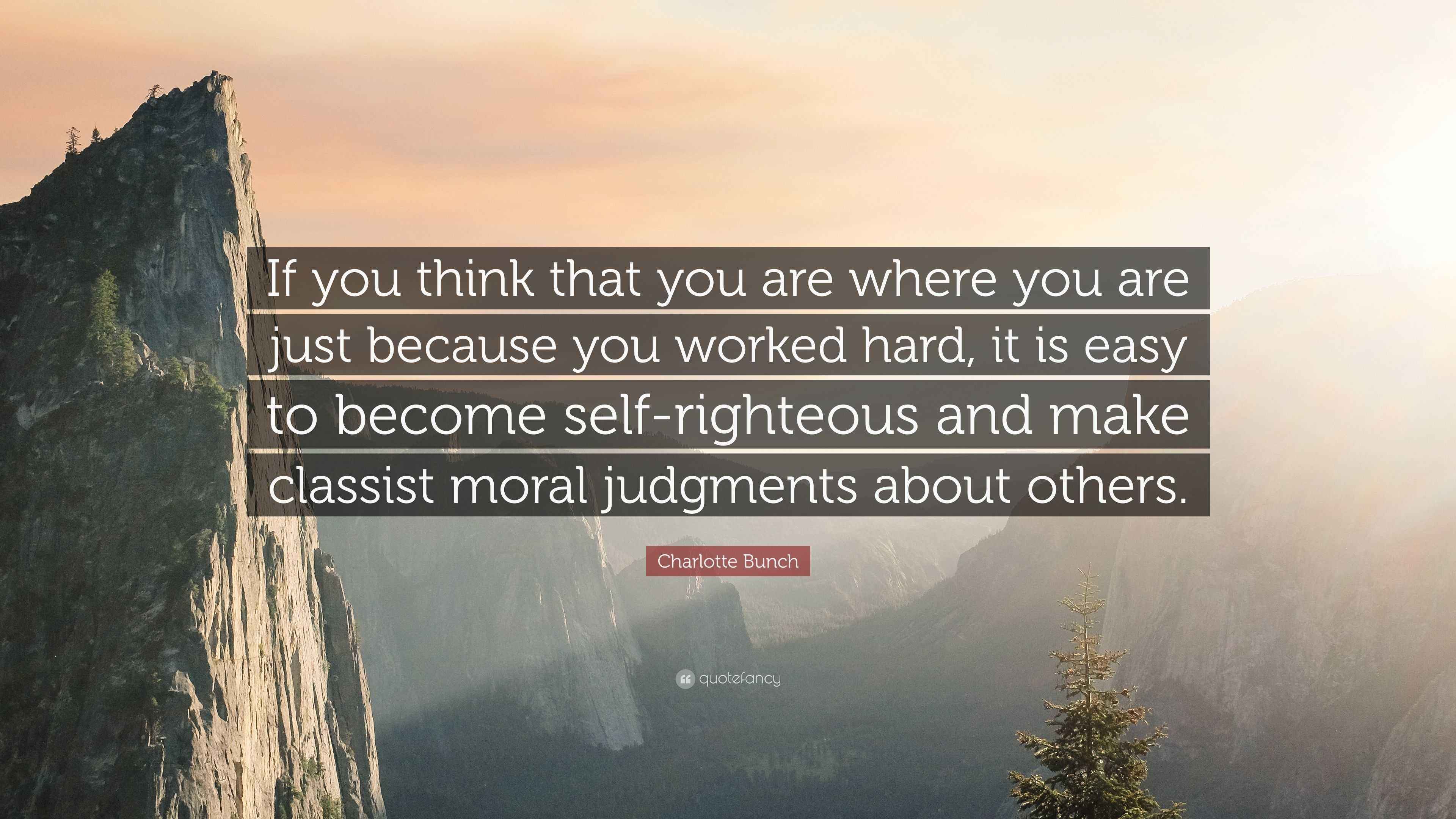 If you think that you are where you are just because you worked hard, it is easy to become self-righteous and make classist moral judgments about others.

Charlotte Bunch

quotefancy